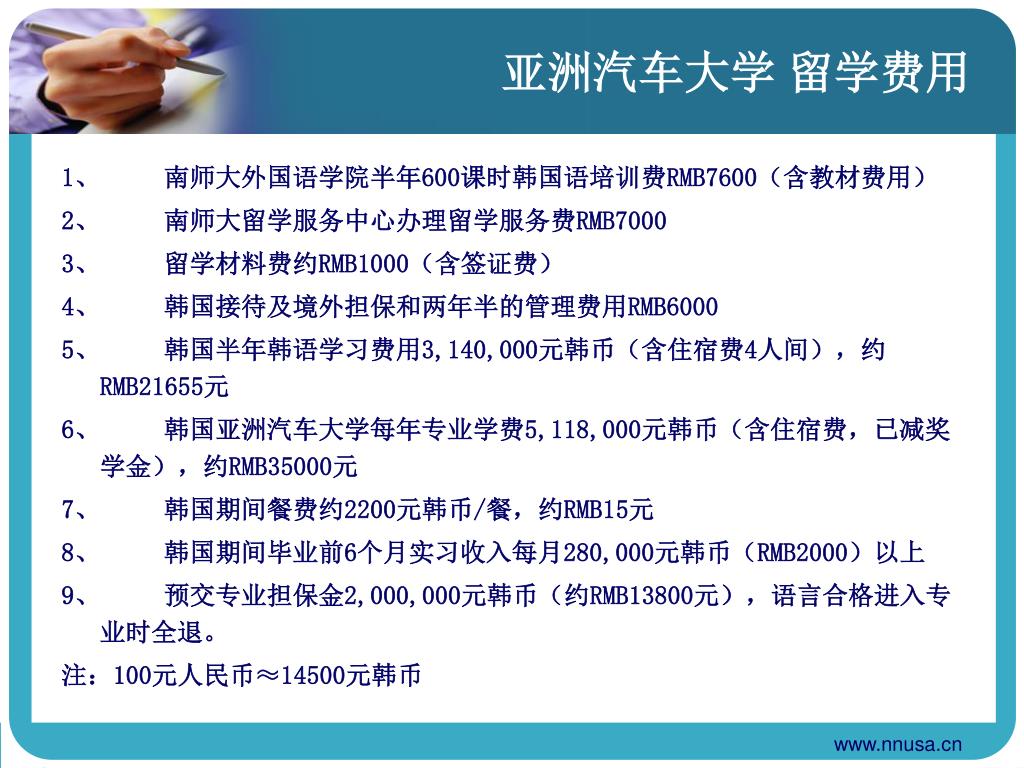 亚洲汽车大学 留学费用

1、 南师大外国语学院半年600课时韩国语培训费RMB7600（含教材费用）

2、 南师大留学服务中心办理留学服务费RMB7000

3、 留学材料费约RMB1000（含签证费）

4、 韩国接待及境外担保和两年半的管理费用RMB6000

5、 韩国半年韩语学习费用3,140,000元韩币（含住宿费4人间），约RMB21655元

6、 韩国亚洲汽车大学每年专业学费5,118,000元韩币（含住宿费，已减奖学金），约RMB35000元

7、 韩国期间餐费约2200元韩币/餐，约RMB15元

8、 韩国期间毕业前6个月实习收入每月280,000元韩币（RMB2000）以上

9、 预交专业担保金2,000,000元韩币（约RMB13800元），语言合格进入专业时全退。

注：100元人民币≈14500元韩币

www.nnusa.cn